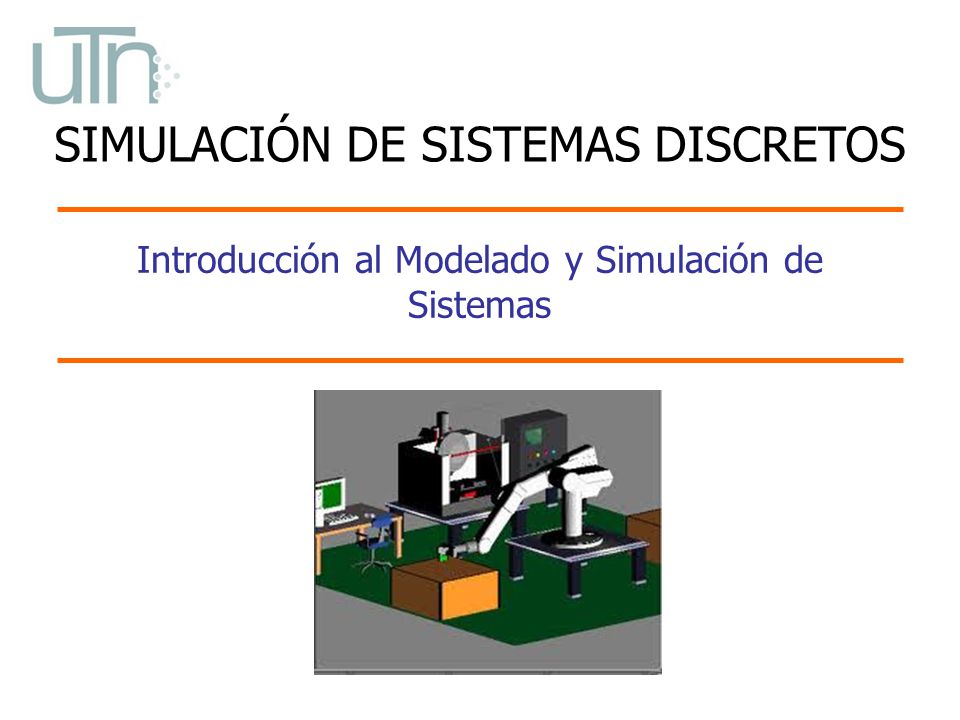 UTN

SIMULACIÓN DE SISTEMAS DISCRETOS

Introducción al Modelado y Simulación de Sistemas